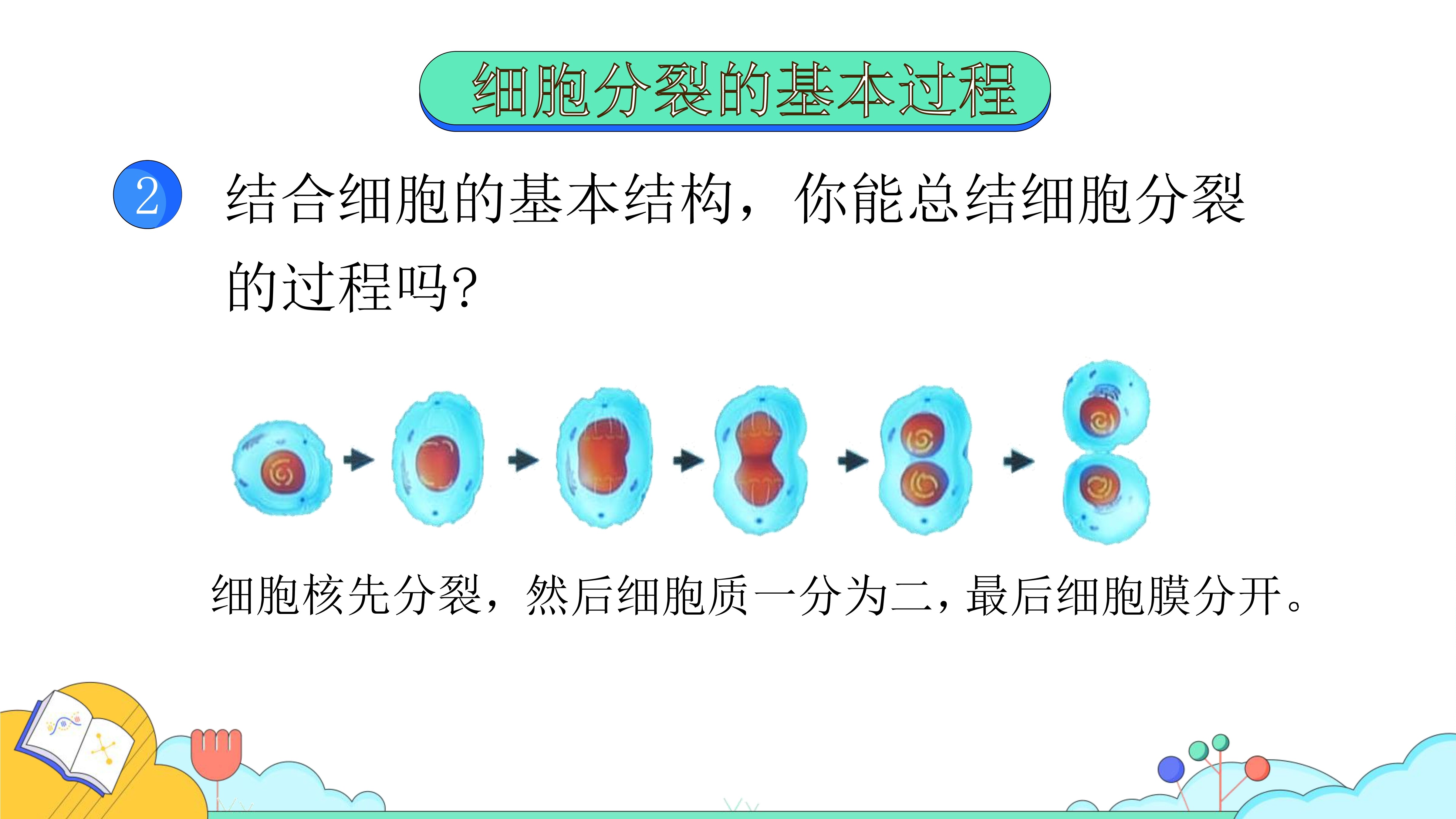 细胞分裂的基本过程

2 结合细胞的基本结构，你能总结细胞分裂的过程吗?

细胞核先分裂，然后细胞质一分为二，最后细胞膜分开。